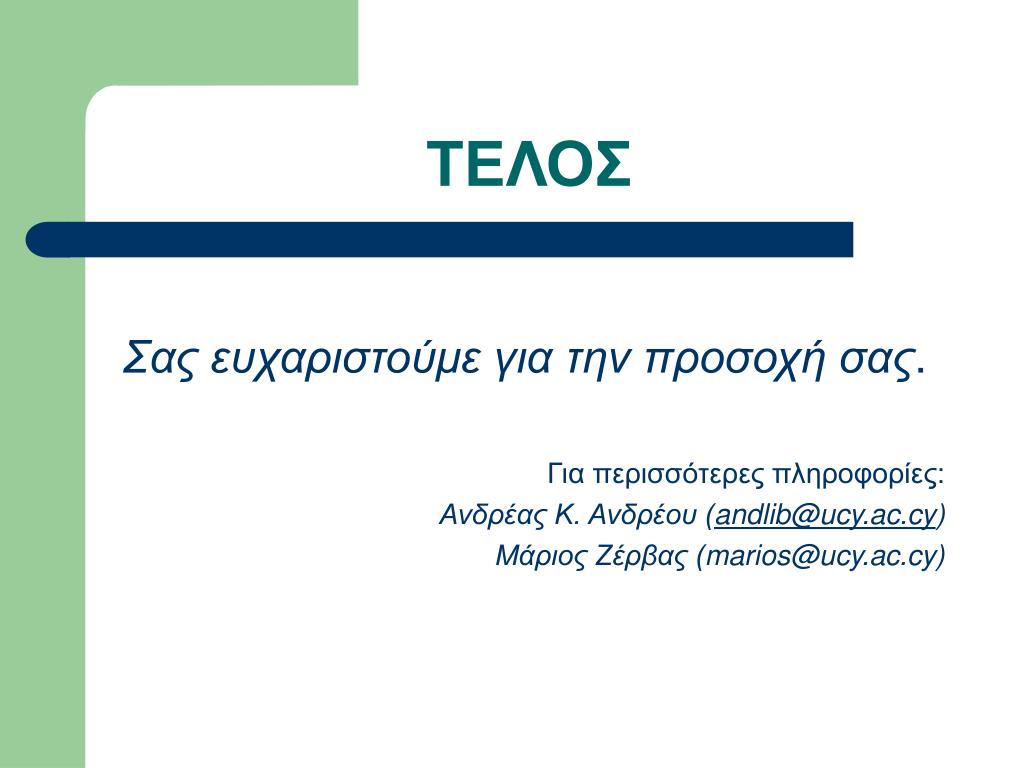 ΤΕΛΟΣ

Σας ευχαριστούμε για την προσοχή σας.

Για περισσότερες πληροφορίες:
Ανδρέας Κ. Ανδρέου (andlib@ucy.ac.cy)
Μάριος Ζέρβας (marios@ucy.ac.cy)